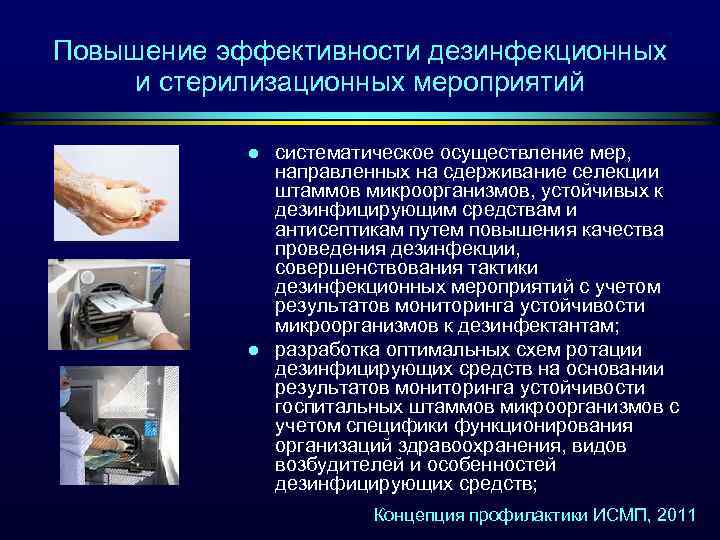 Повышение эффективности дезинфекционных и стерилизационных мероприятий

● систематическое осуществление мер, направленных на сдерживание селекции штаммов микроорганизмов, устойчивых к дезинфицирующим средствам и антисептикам путем повышения качества проведения дезинфекции, совершенствования тактики дезинфекционных мероприятий с учетом результатов мониторинга устойчивости микроорганизмов к дезинфектантам;

● разработка оптимальных схем ротации дезинфицирующих средств на основании результатов мониторинга устойчивости госпитальных штаммов микроорганизмов с учетом специфики функционирования организаций здравоохранения, видов возбудителей и особенностей дезинфицирующих средств;

Концепция профилактики ИСМП, 2011